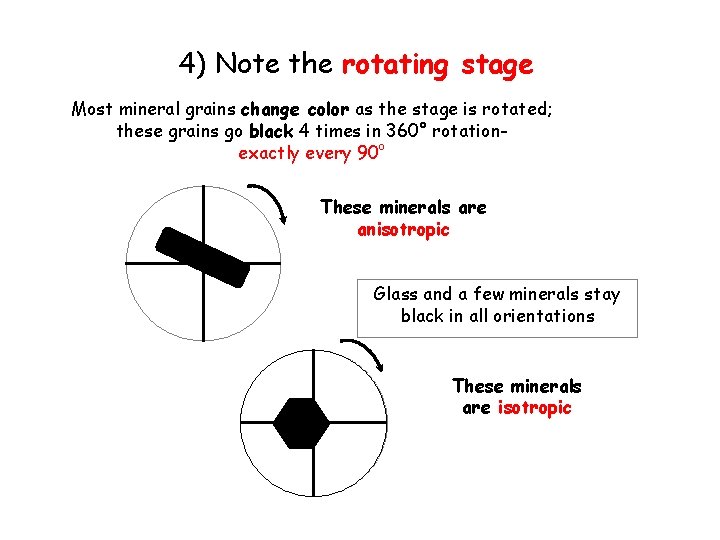 4) Note the rotating stage

Most mineral grains change color as the stage is rotated; these grains go black 4 times in 360° rotation- exactly every 90°

These minerals are anisotropic

Glass and a few minerals stay black in all orientations

These minerals are isotropic